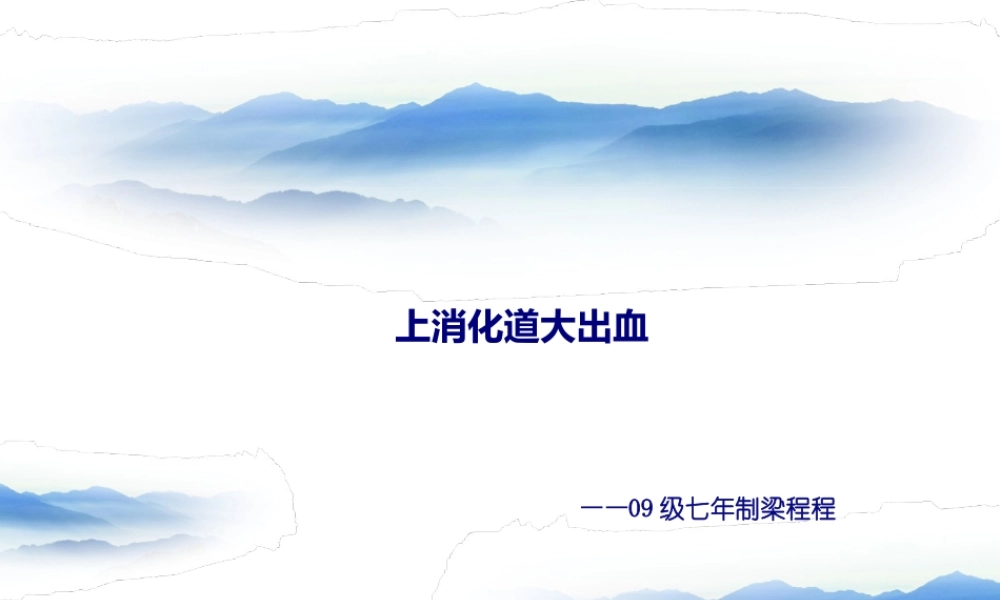 上消化道大出血

——09 级七年制梁程程